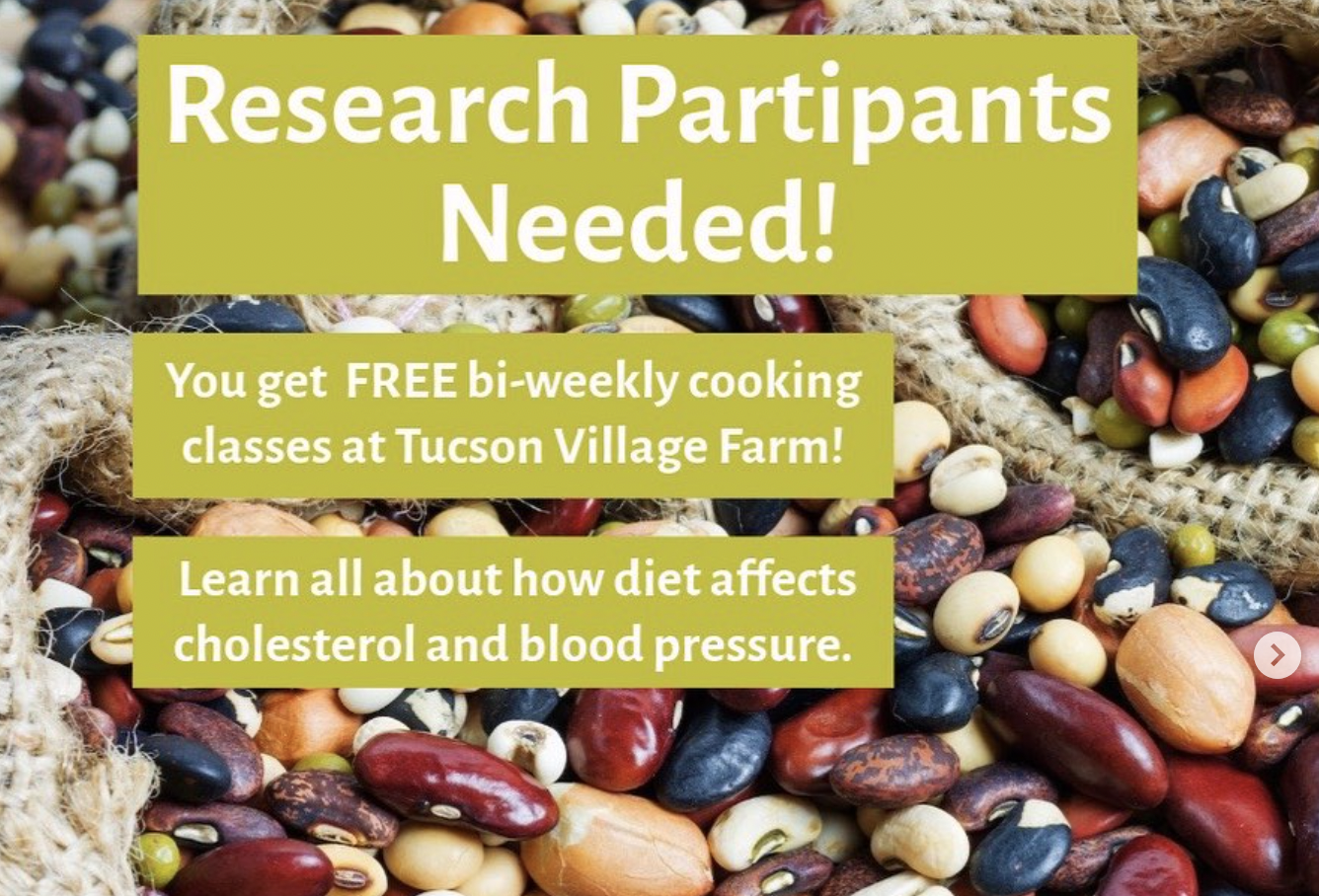 Research Partipants Needed!

You get FREE bi-weekly cooking classes at Tucson Village Farm!

Learn all about how diet affects cholesterol and blood pressure.